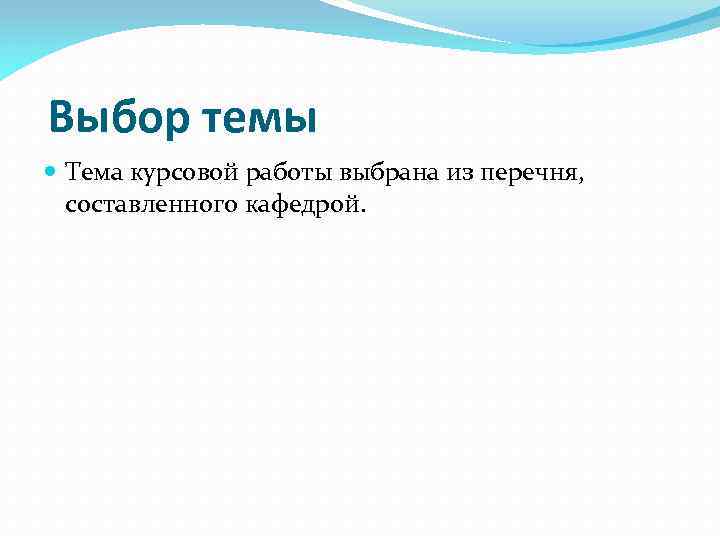 Выбор темы

Тема курсовой работы выбрана из перечня, составленного кафедрой.